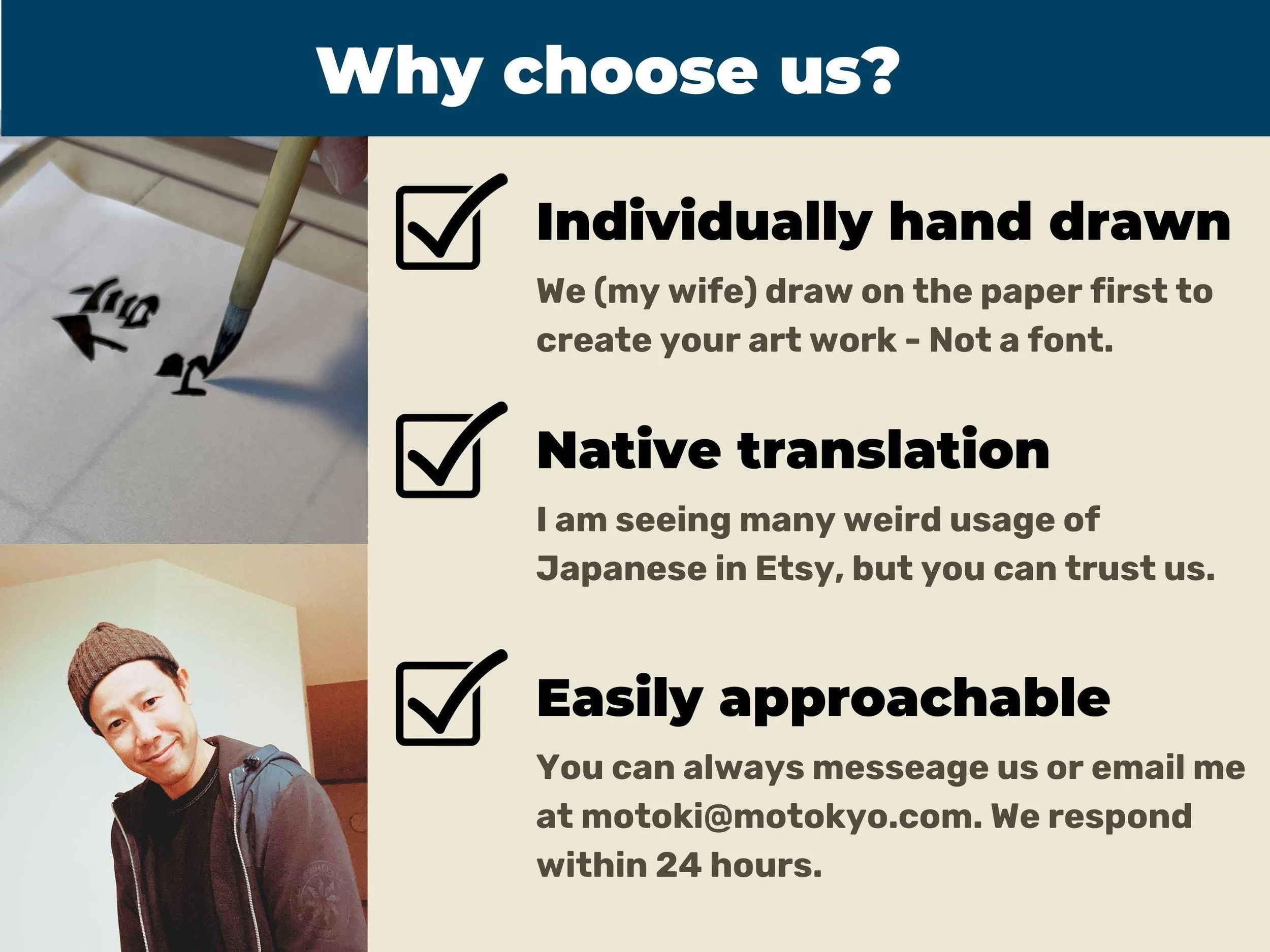 Why choose us?

Individually hand drawn

We (my wife) draw on the paper first to create your art work - Not a font.

Native translation

I am seeing many weird usage of Japanese in Etsy, but you can trust us.

Easily approachable

You can always messeage us or email me at motoki@motokyo.com. We respond within 24 hours.